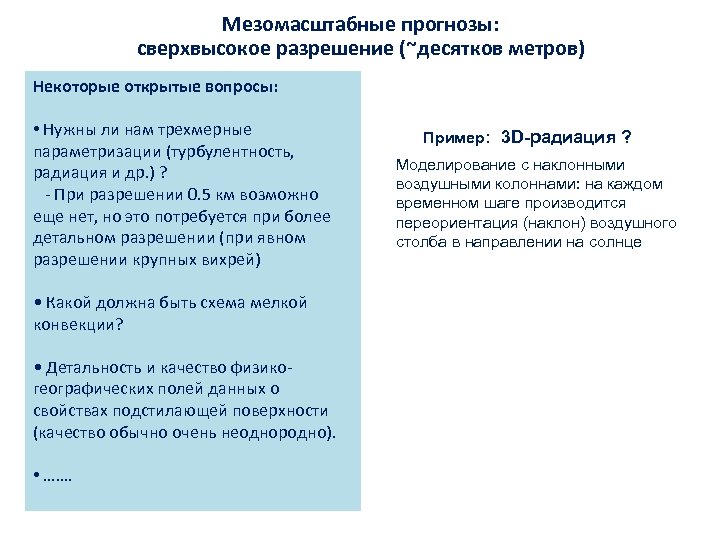 Мезомасштабные прогнозы:
сверхвысокое разрешение (~десятков метров)

Некоторые открытые вопросы:

• Нужны ли нам трехмерные параметризации (турбулентность, радиация и др.) ?
- При разрешении 0.5 км возможно еще нет, но это потребуется при более детальном разрешении (при явном разрешении крупных вихрей)

• Какой должна быть схема мелкой конвекции?

• Детальность и качество физико-географических полей данных о свойствах подстилающей поверхности (качество обычно очень неоднородно).

• …….

Пример: 3D-радиация ?

Моделирование с наклонными воздушными колоннами: на каждом временном шаге производится переориентация (наклон) воздушного столба в направлении на солнце